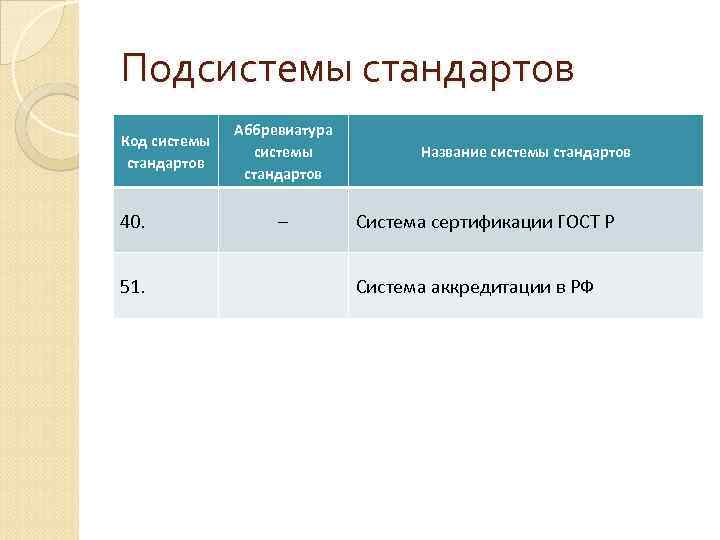 Подсистемы стандартов

| Код системы стандартов | Аббревиатура системы стандартов | Название системы стандартов |
|---|---|---|
| 40. | – | Система сертификации ГОСТ Р |
| 51. | | Система аккредитации в РФ |